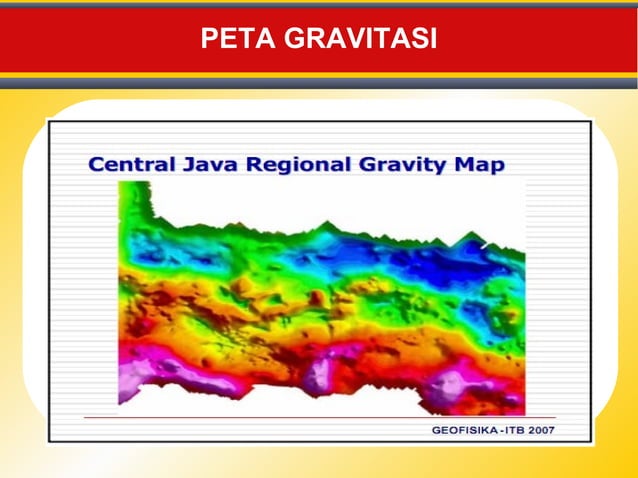 PETA GRAVITASI

Central Java Regional Gravity Map

GEOFISIKA -ITB 2007